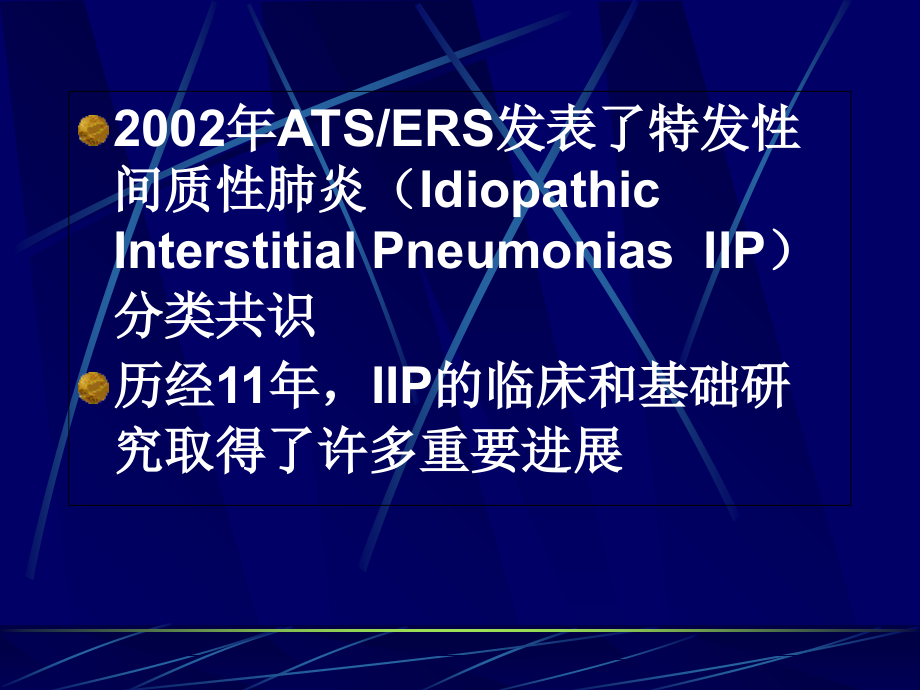 2002年ATS/ERS发表了特发性间质性肺炎（Idiopathic Interstitial Pneumonias IIP）分类共识

历经11年，IIP的临床和基础研究取得了许多重要进展